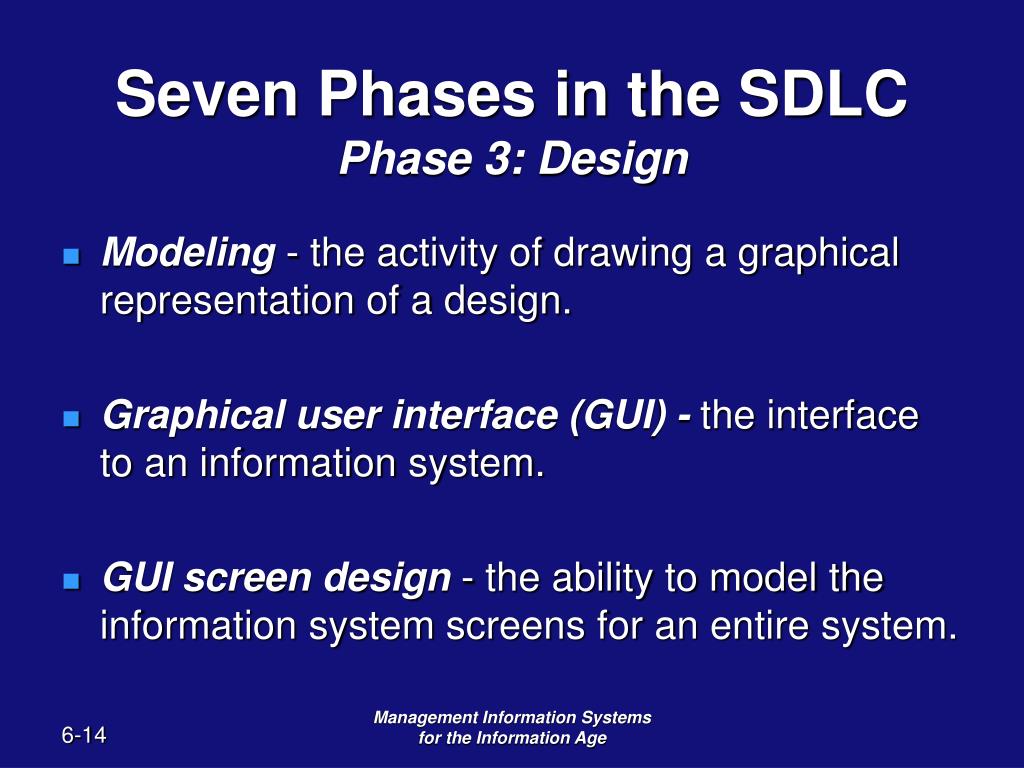 Seven Phases in the SDLC
Phase 3: Design

Modeling - the activity of drawing a graphical representation of a design.

Graphical user interface (GUI) - the interface to an information system.

GUI screen design - the ability to model the information system screens for an entire system.

6-14

Management Information Systems
for the Information Age